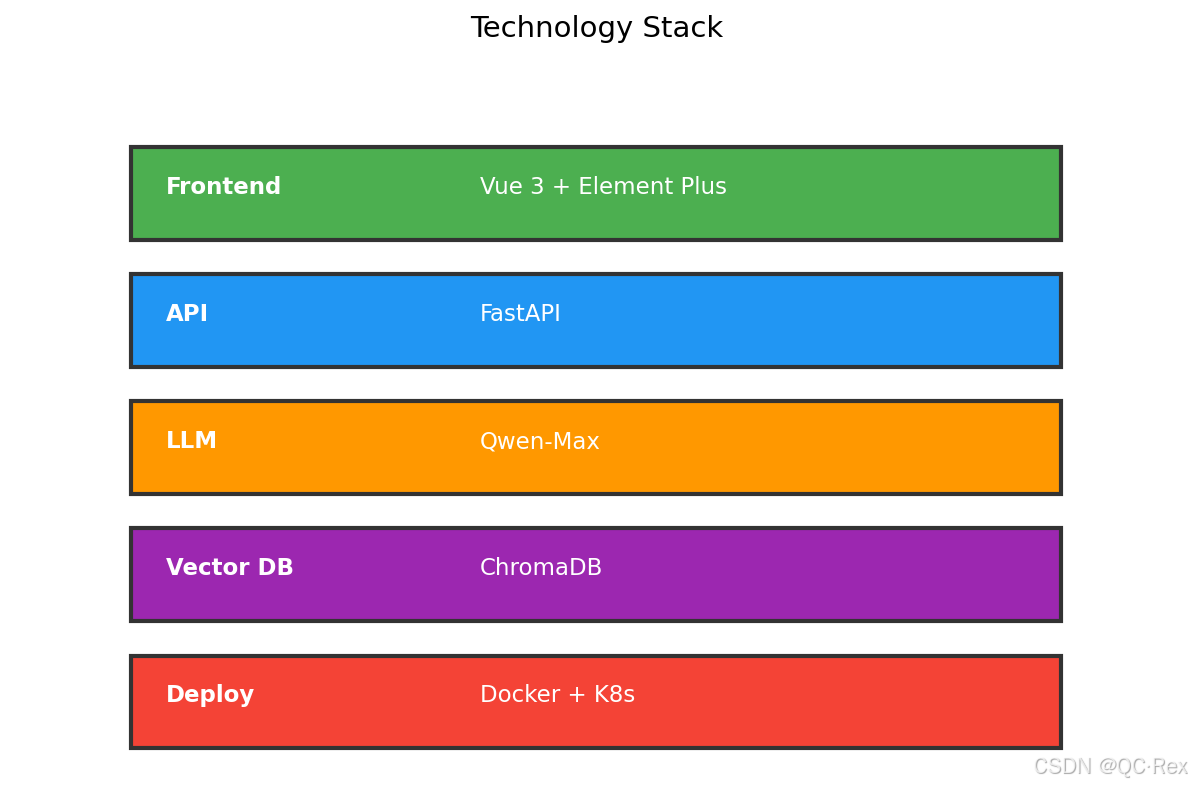 Technology Stack

Frontend Vue 3 + Element Plus

API FastAPI

LLM Qwen-Max

Vector DB ChromaDB

Deploy Docker + K8s

CSDN @QC·Rex